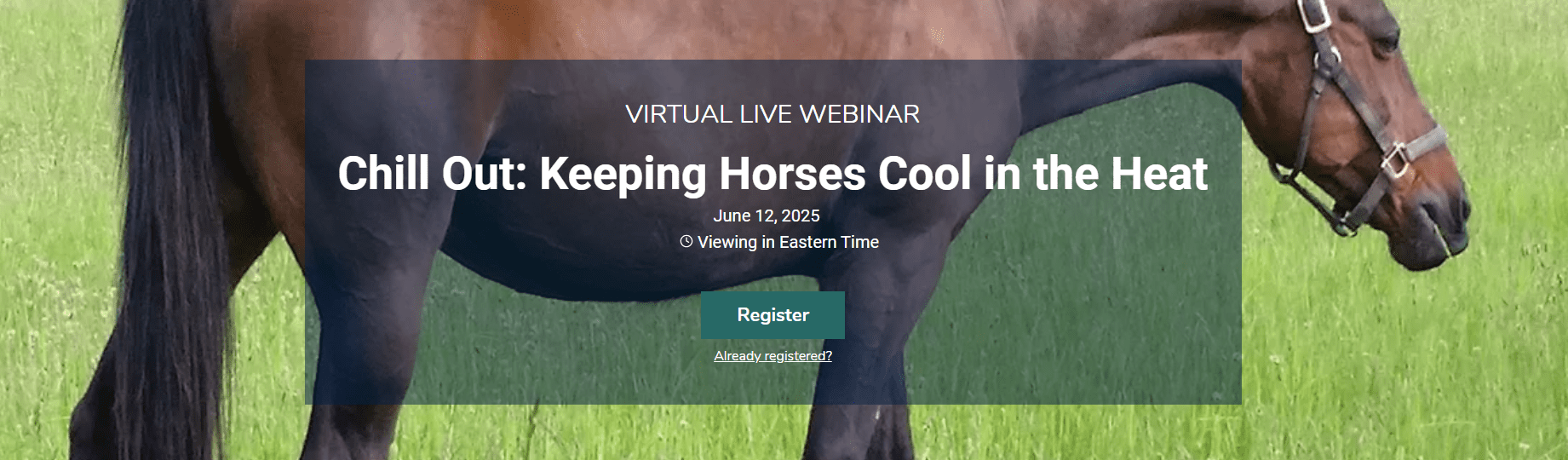 VIRTUAL LIVE WEBINAR

Chill Out: Keeping Horses Cool in the Heat

June 12, 2025

Viewing in Eastern Time

Register

Already registered?